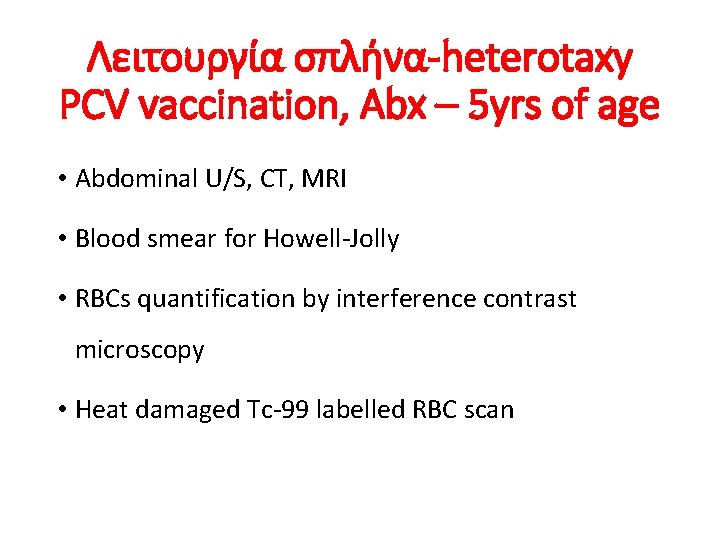 Λειτουργία σπλήνα-heterotaxy
PCV vaccination, Abx – 5yrs of age

• Abdominal U/S, CT, MRI

• Blood smear for Howell-Jolly

• RBCs quantification by interference contrast microscopy

• Heat damaged Tc-99 labelled RBC scan